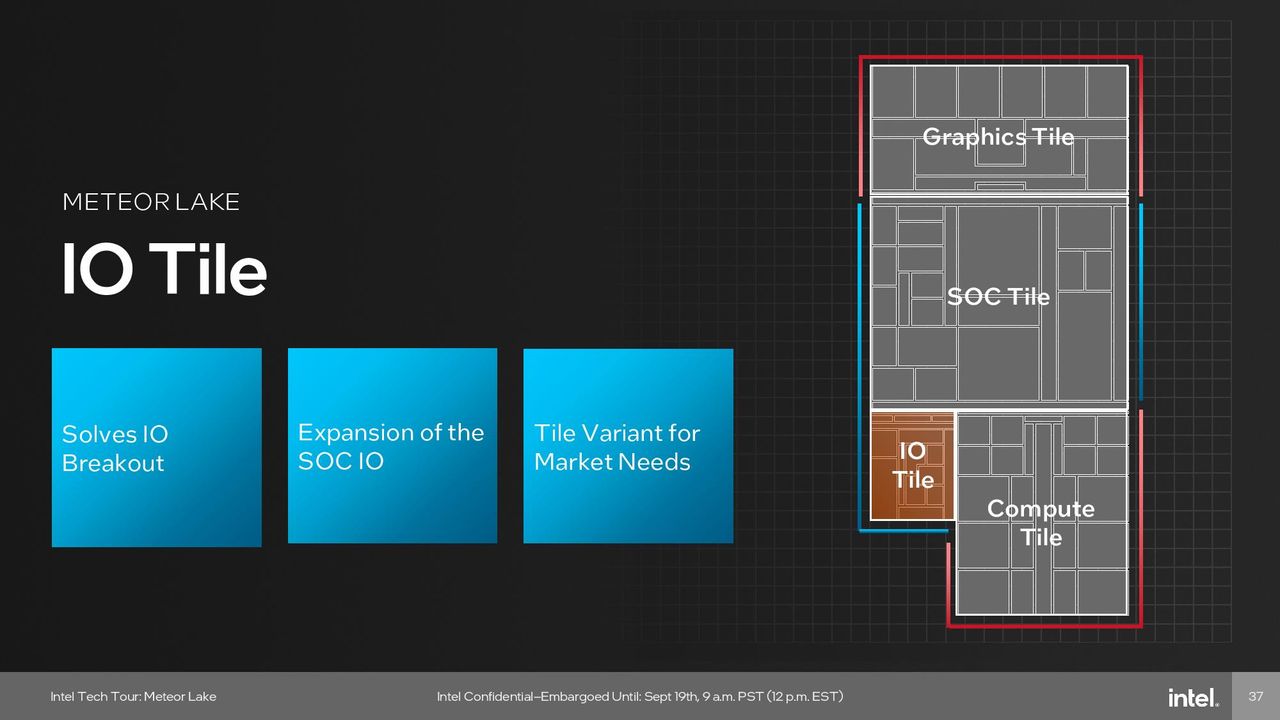 METEOR LAKE

IO Tile

Solves IO Breakout

Expansion of the SOC IO

Tile Variant for Market Needs

Graphics Tile

SOC Tile

IO Tile

Compute Tile

Intel Tech Tour: Meteor Lake

Intel Confidential–Embargoed Until: Sept 19th, 9 a.m. PST (12 p.m. EST)

intel.

37